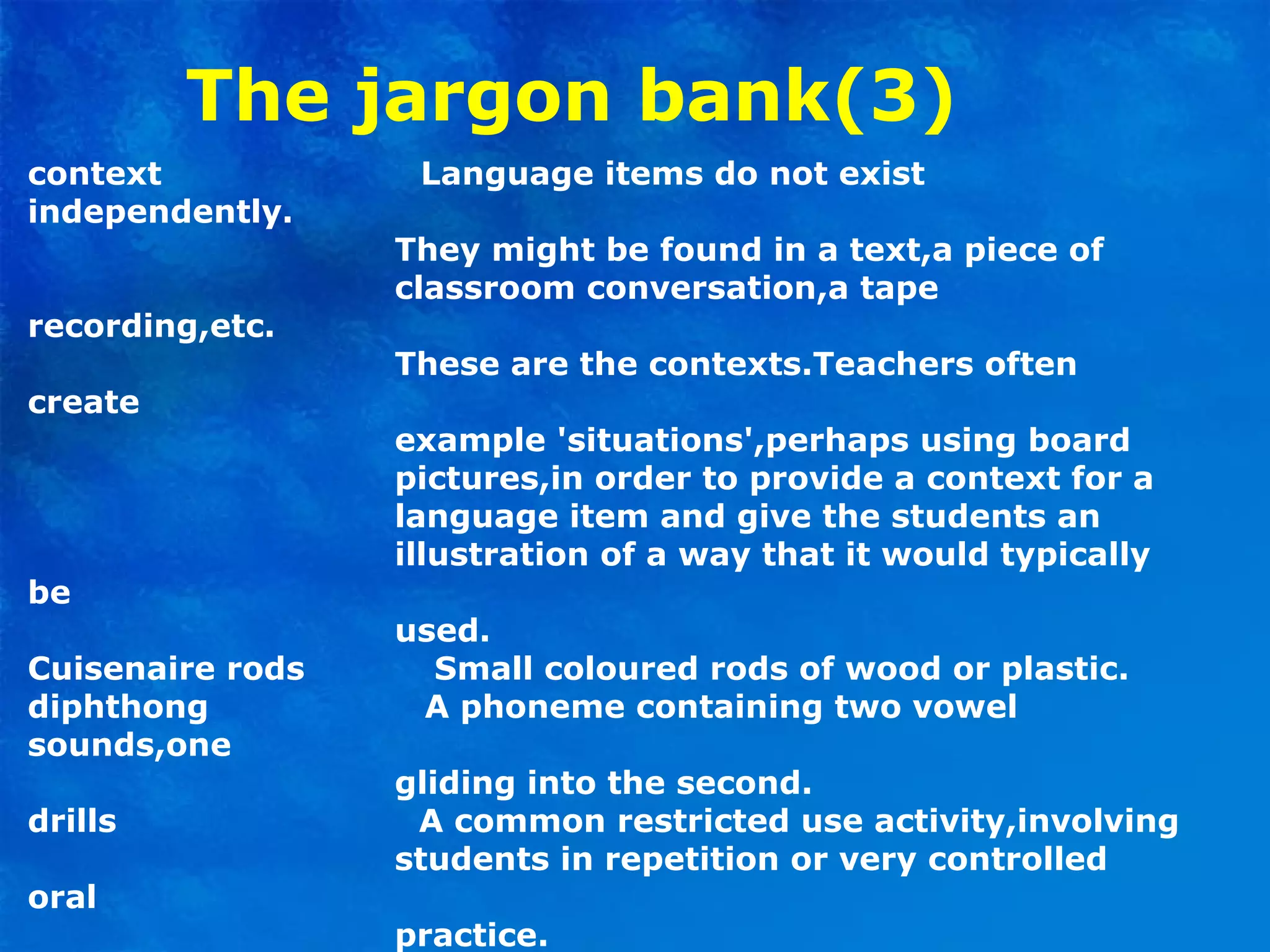 The jargon bank(3)

context Language items do not exist independently. They might be found in a text,a piece of classroom conversation,a tape recording,etc. These are the contexts.Teachers often create example 'situations',perhaps using board pictures,in order to provide a context for a language item and give the students an illustration of a way that it would typically be used.

Cuisenaire rods Small coloured rods of wood or plastic.

diphthong A phoneme containing two vowel sounds,one gliding into the second.

drills A common restricted use activity,involving students in repetition or very controlled oral practice.